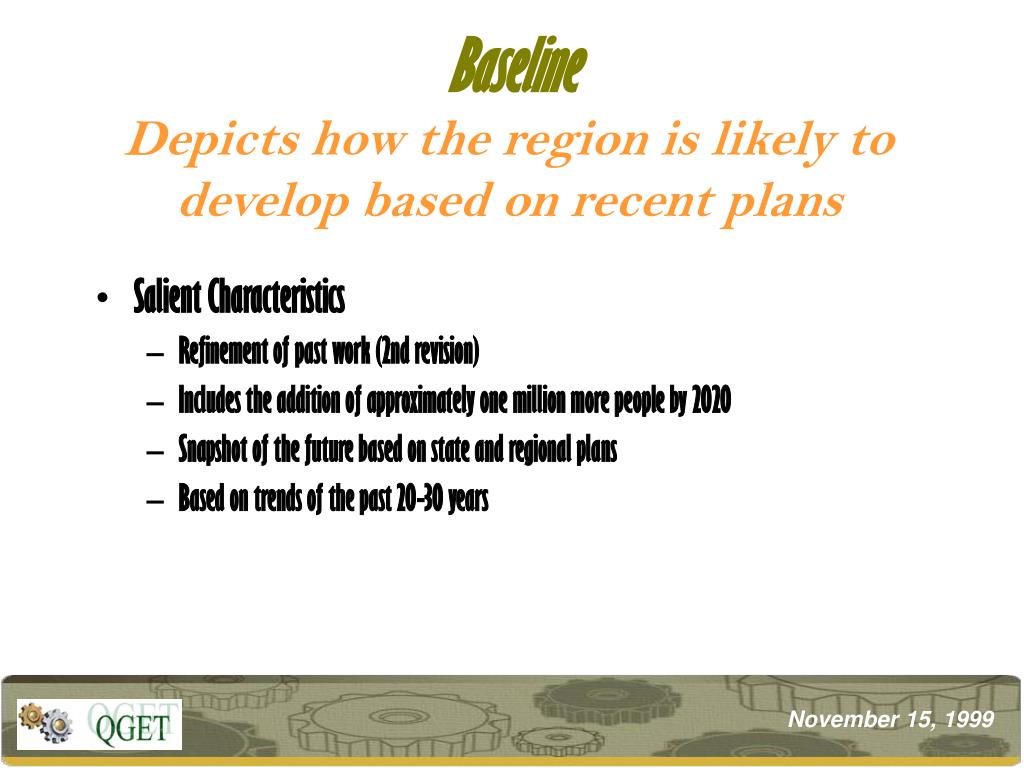 Baseline
Depicts how the region is likely to develop based on recent plans

• Salient Characteristics
– Refinement of past work (2nd revision)
– Includes the addition of approximately one million more people by 2020
– Snapshot of the future based on state and regional plans
– Based on trends of the past 20-30 years

QGET

November 15, 1999